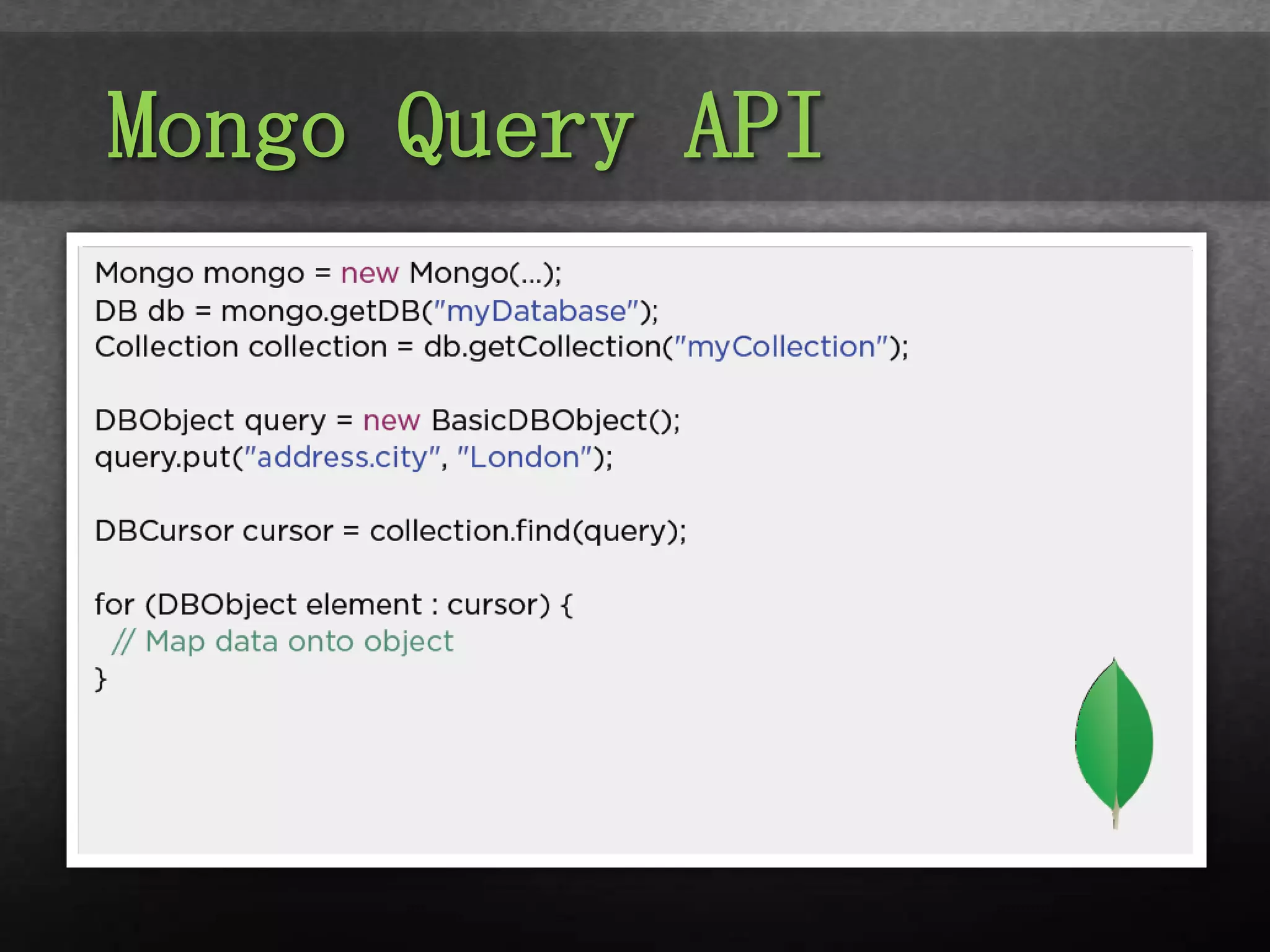 Mongo Query API

Mongo mongo = new Mongo(...);
DB db = mongo.getDB("myDatabase");
Collection collection = db.getCollection("myCollection");

DBObject query = new BasicDBObject();
query.put("address.city", "London");

DBCursor cursor = collection.find(query);

for (DBObject element : cursor) {
  // Map data onto object
}